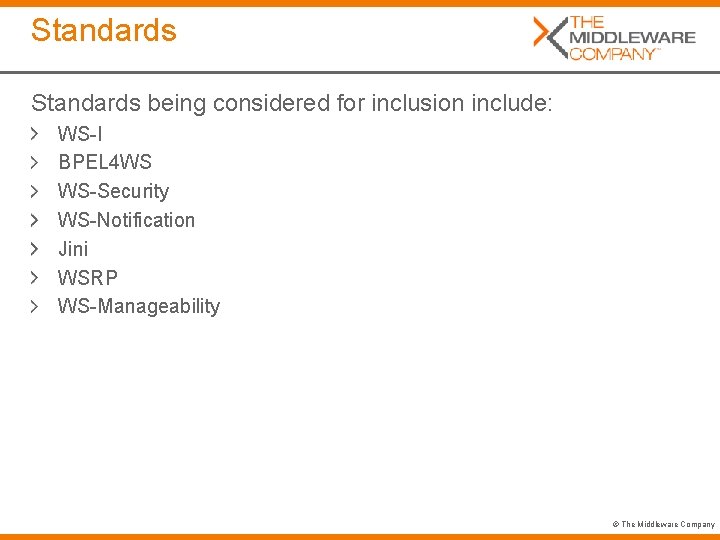 Standards

THE MIDDLEWARE COMPANY™

Standards being considered for inclusion include:

› WS-I
› BPEL4WS
› WS-Security
› WS-Notification
› Jini
› WSRP
› WS-Manageability

© The Middleware Company